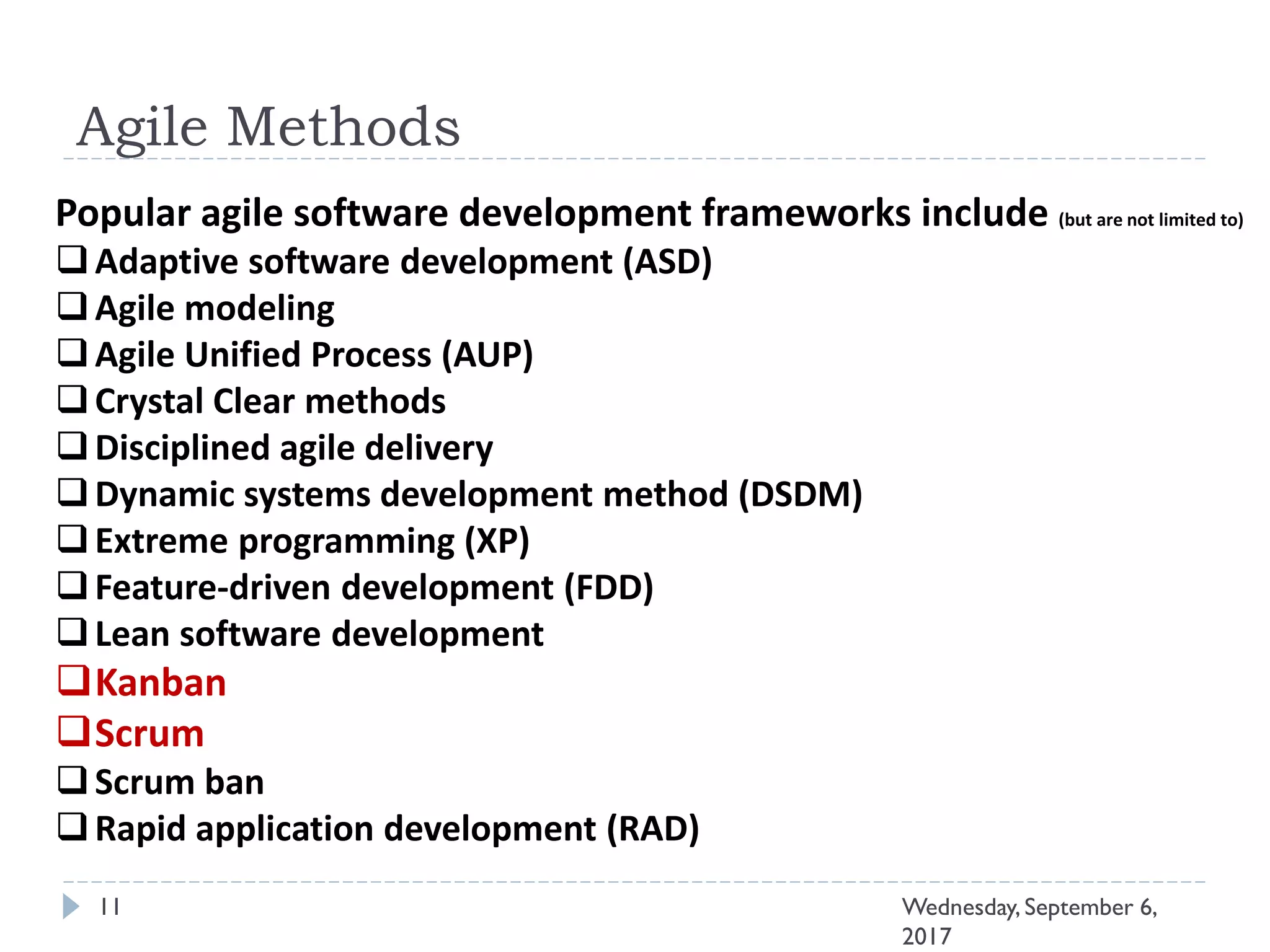 Agile Methods

Popular agile software development frameworks include (but are not limited to)
❑ Adaptive software development (ASD)
❑ Agile modeling
❑ Agile Unified Process (AUP)
❑ Crystal Clear methods
❑ Disciplined agile delivery
❑ Dynamic systems development method (DSDM)
❑ Extreme programming (XP)
❑ Feature-driven development (FDD)
❑ Lean software development
❑ Kanban
❑ Scrum
❑ Scrum ban
❑ Rapid application development (RAD)

11

Wednesday, September 6, 2017